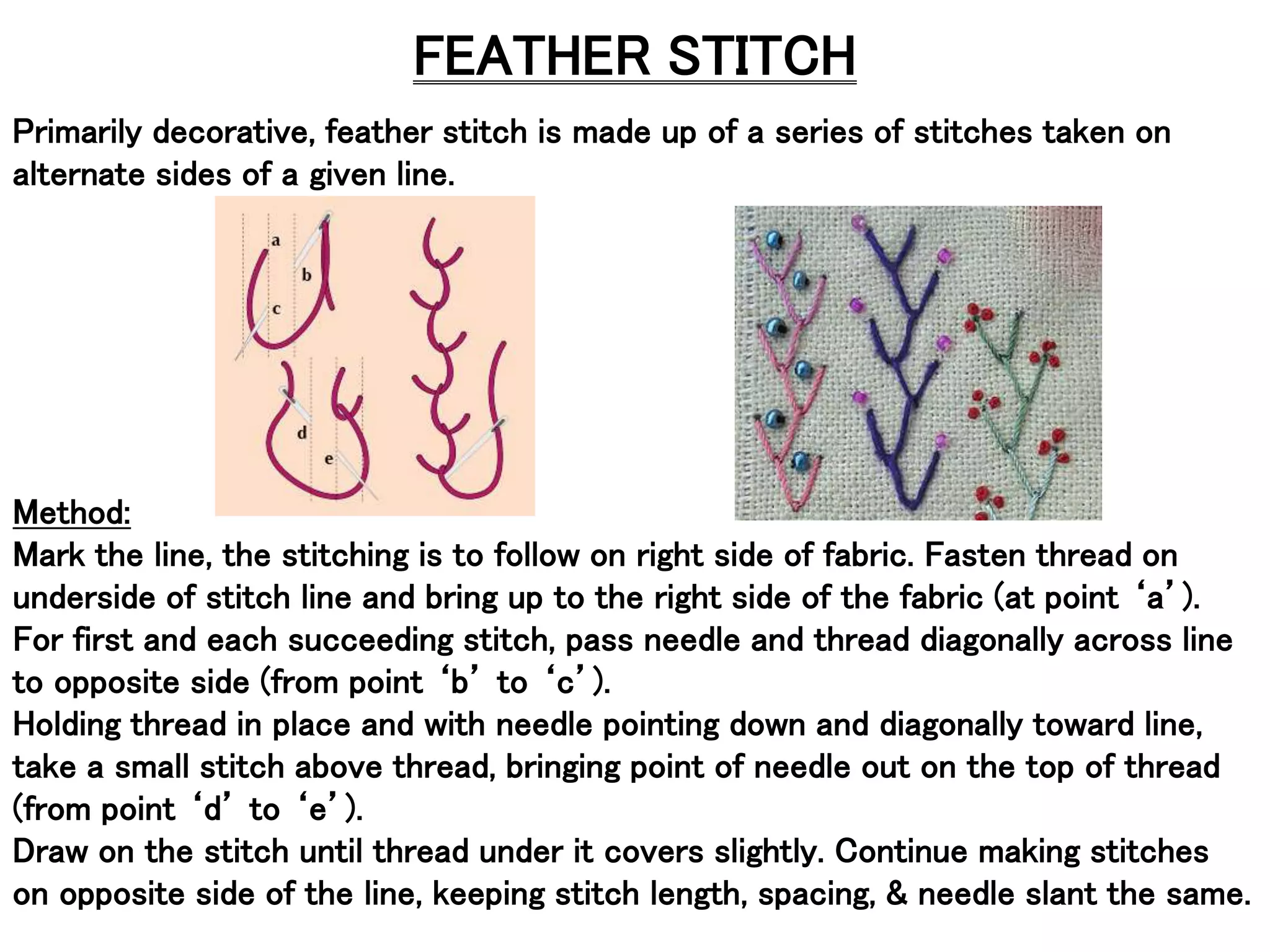 FEATHER STITCH

Primarily decorative, feather stitch is made up of a series of stitches taken on alternate sides of a given line.

a
b
c
d
e

Method:
Mark the line, the stitching is to follow on right side of fabric. Fasten thread on underside of stitch line and bring up to the right side of the fabric (at point ‘a’).
For first and each succeeding stitch, pass needle and thread diagonally across line to opposite side (from point ‘b’ to ‘c’).
Holding thread in place and with needle pointing down and diagonally toward line, take a small stitch above thread, bringing point of needle out on the top of thread (from point ‘d’ to ‘e’).
Draw on the stitch until thread under it covers slightly. Continue making stitches on opposite side of the line, keeping stitch length, spacing, & needle slant the same.